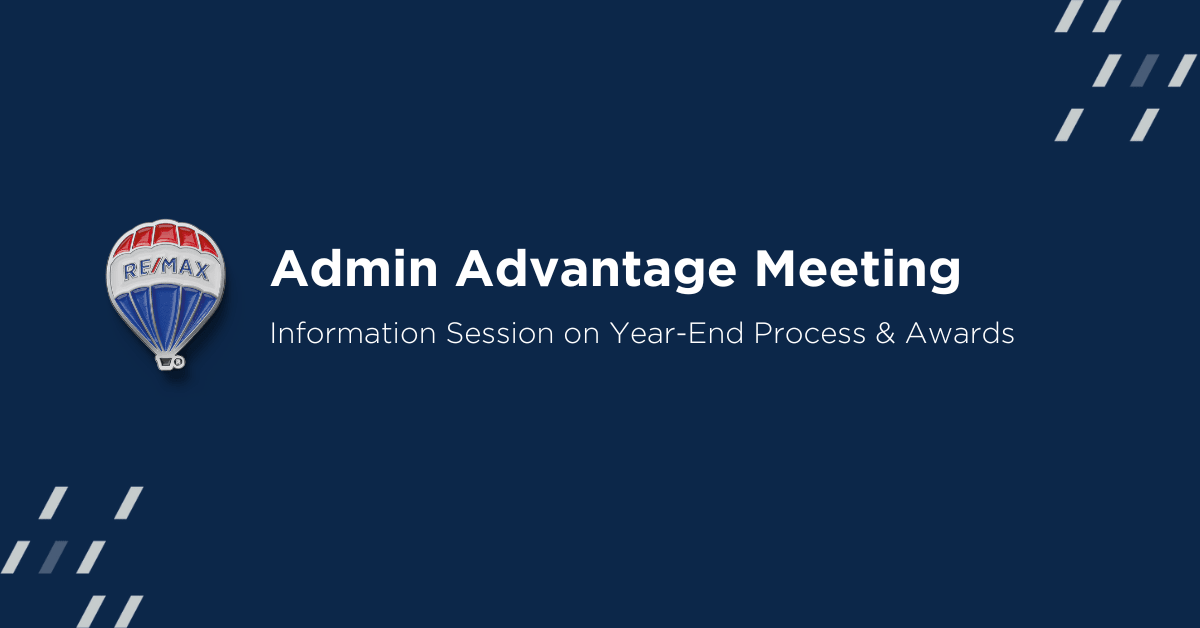 RE/MAX

Admin Advantage Meeting

Information Session on Year-End Process & Awards